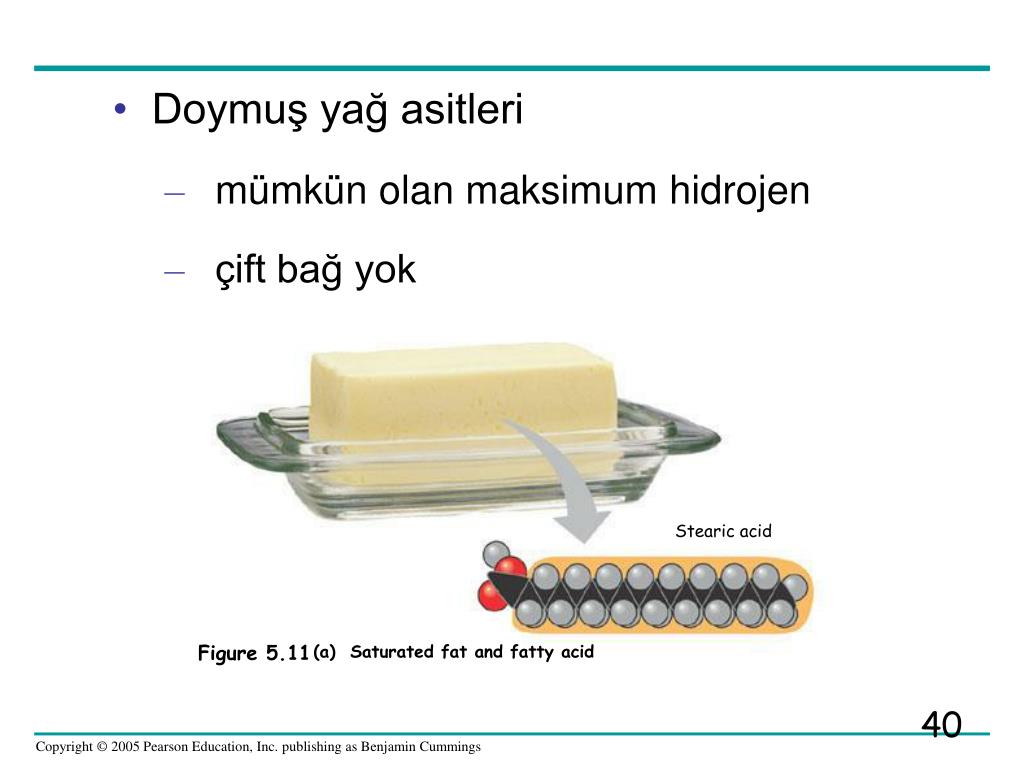 • Doymuş yağ asitleri

– mümkün olan maksimum hidrojen

– çift bağ yok

Stearic acid

Figure 5.11 (a) Saturated fat and fatty acid

40

Copyright © 2005 Pearson Education, Inc. publishing as Benjamin Cummings